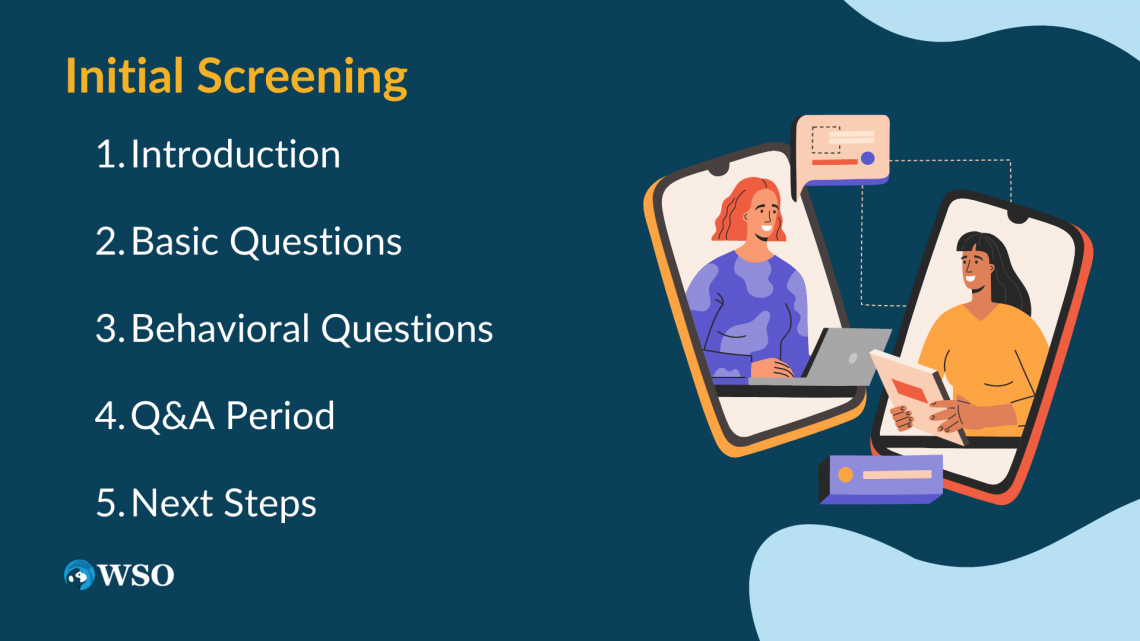 Initial Screening

1. Introduction

2. Basic Questions

3. Behavioral Questions

4. Q&A Period

5. Next Steps

WSO